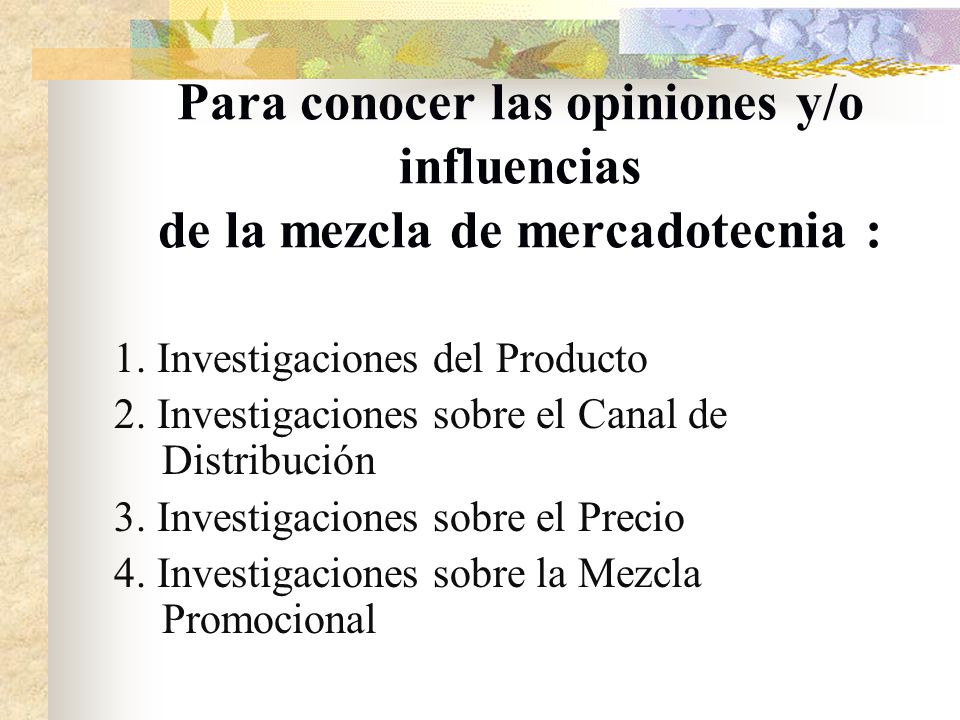 Para conocer las opiniones y/o influencias
de la mezcla de mercadotecnia :

1. Investigaciones del Producto
2. Investigaciones sobre el Canal de Distribución
3. Investigaciones sobre el Precio
4. Investigaciones sobre la Mezcla Promocional